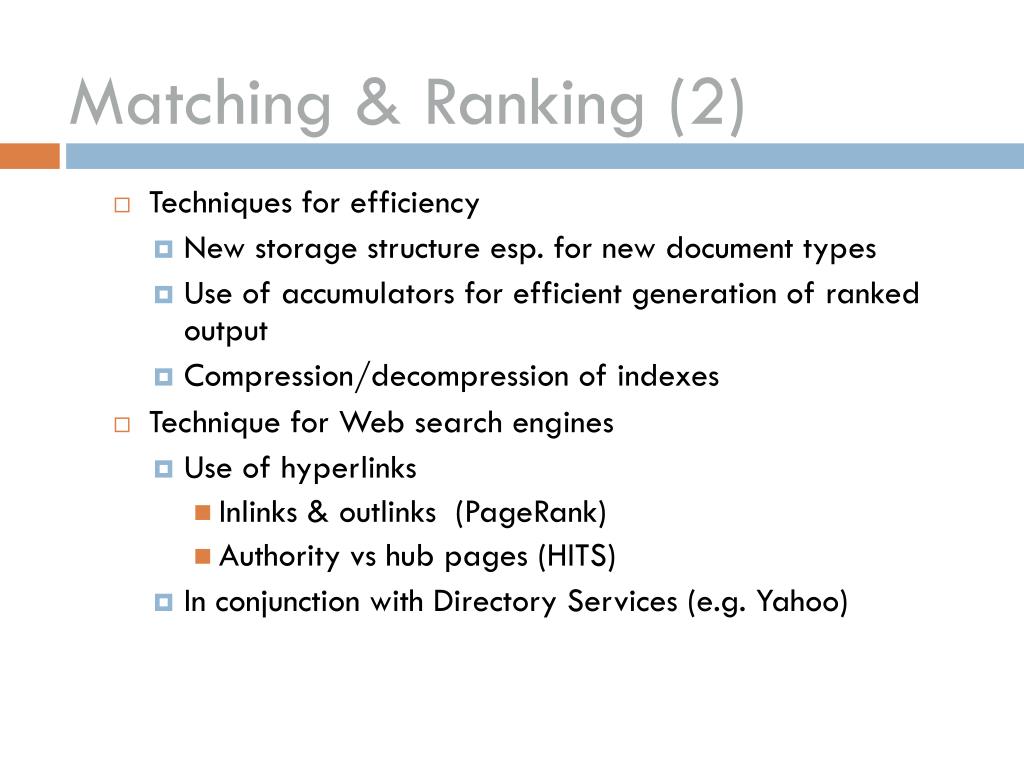 Matching & Ranking (2)

Techniques for efficiency

New storage structure esp. for new document types

Use of accumulators for efficient generation of ranked output

Compression/decompression of indexes

Technique for Web search engines

Use of hyperlinks

Inlinks & outlinks (PageRank)

Authority vs hub pages (HITS)

In conjunction with Directory Services (e.g. Yahoo)